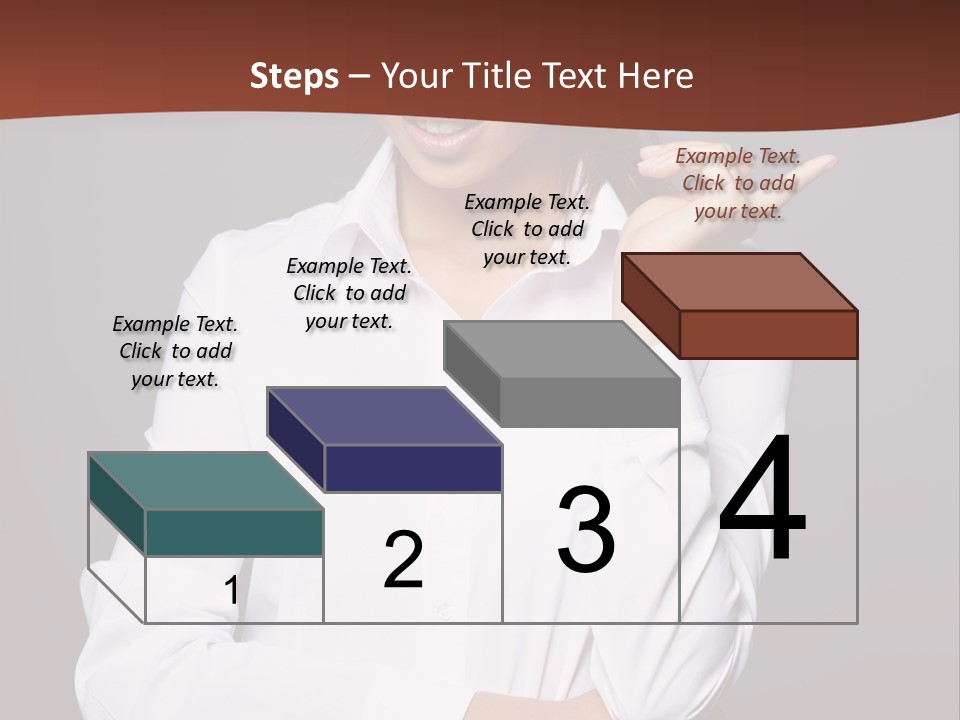 Steps – Your Title Text Here

Example Text. Click to add your text.

Example Text. Click to add your text.

Example Text. Click to add your text.

Example Text. Click to add your text.

1

2

3

4